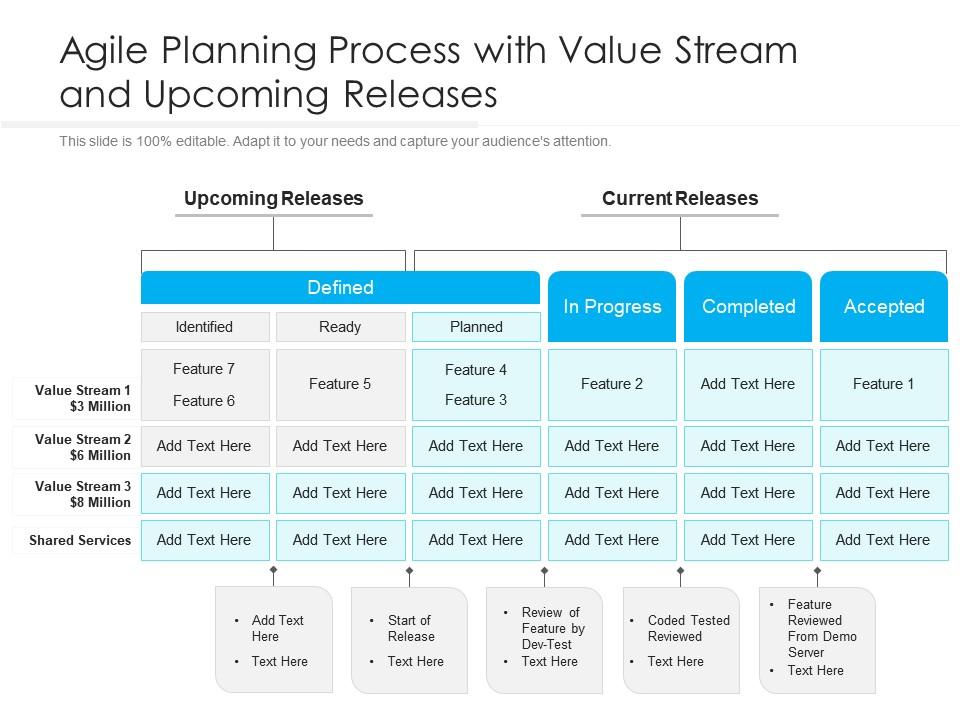 Agile Planning Process with Value Stream and Upcoming Releases

This slide is 100% editable. Adapt it to your needs and capture your audience's attention.

Upcoming Releases

Current Releases

| | Defined | | | In Progress | Completed | Accepted |
|---|---|---|---|---|---|---|
| | Identified | Ready | Planned | | | |
| Value Stream 1 $3 Million | Feature 7 Feature 6 | Feature 5 | Feature 4 Feature 3 | Feature 2 | Add Text Here | Feature 1 |
| Value Stream 2 $6 Million | Add Text Here | Add Text Here | Add Text Here | Add Text Here | Add Text Here | Add Text Here |
| Value Stream 3 $8 Million | Add Text Here | Add Text Here | Add Text Here | Add Text Here | Add Text Here | Add Text Here |
| Shared Services | Add Text Here | Add Text Here | Add Text Here | Add Text Here | Add Text Here | Add Text Here |

• Add Text Here
• Text Here

• Start of Release
• Text Here

• Review of Feature by Dev-Test
• Text Here

• Coded Tested Reviewed
• Text Here

• Feature Reviewed From Demo Server
• Text Here